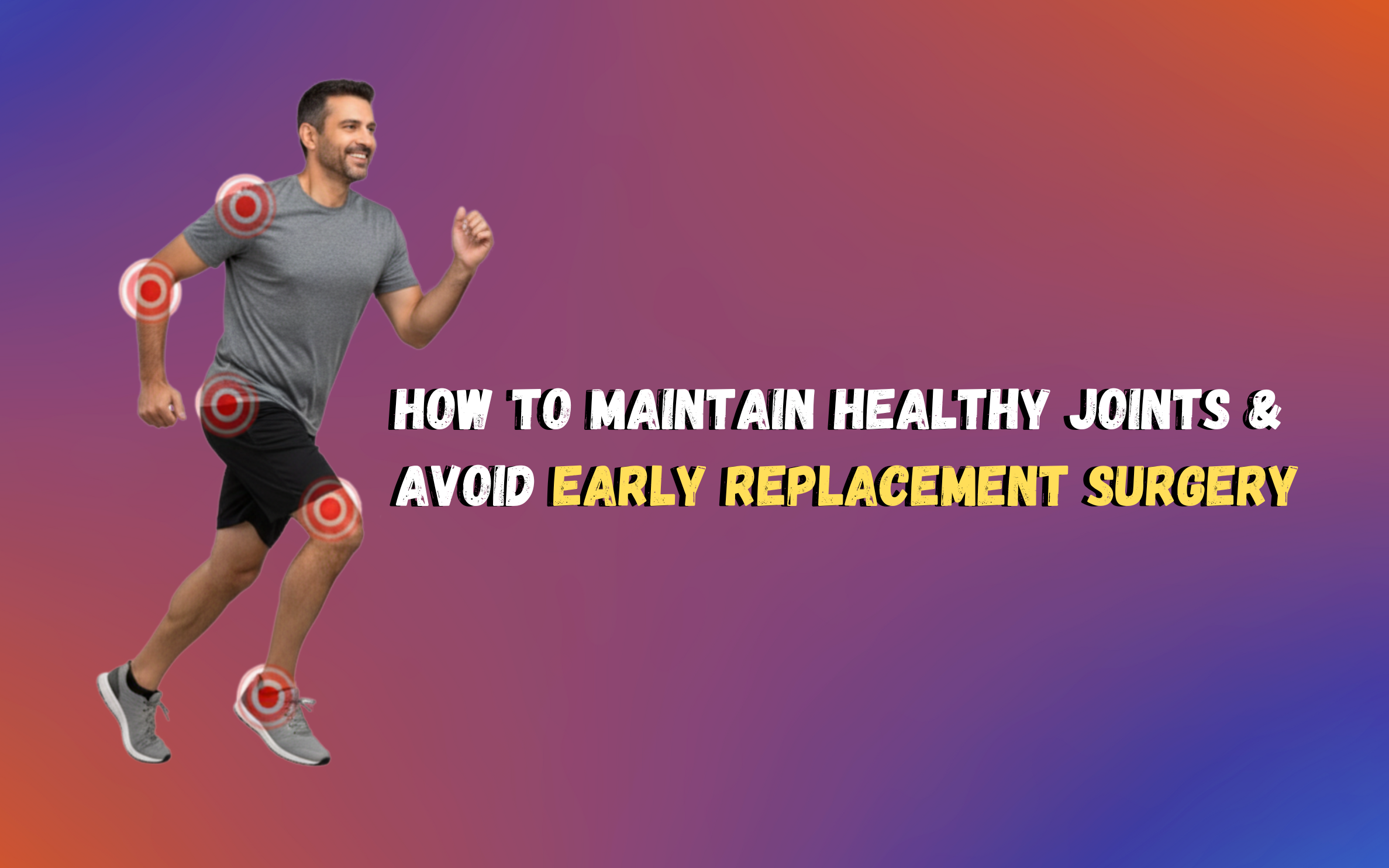 HOW TO MAINTAIN HEALTHY JOINTS & AVOID EARLY REPLACEMENT SURGERY